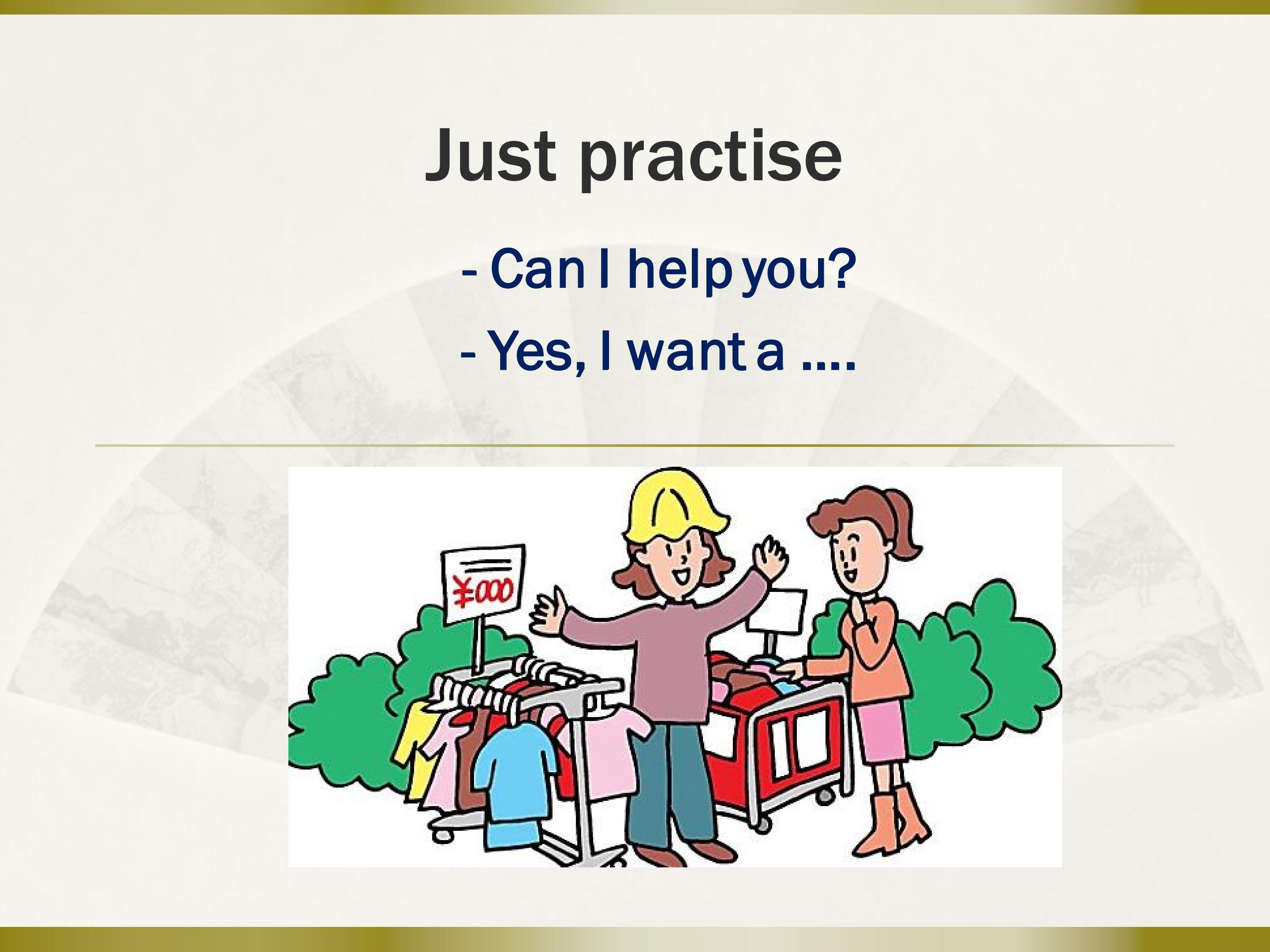 Just practise

- Can I help you?

- Yes, I want a ....

¥000